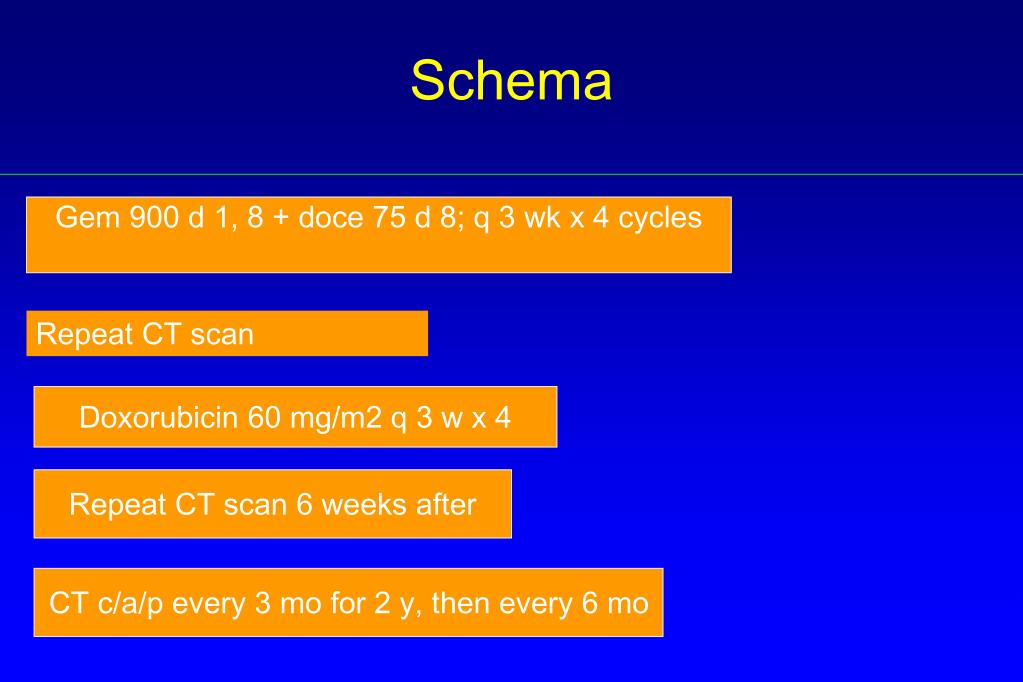 Schema

Gem 900 d 1, 8 + doce 75 d 8; q 3 wk x 4 cycles

Repeat CT scan

Doxorubicin 60 mg/m2 q 3 w x 4

Repeat CT scan 6 weeks after

CT c/a/p every 3 mo for 2 y, then every 6 mo